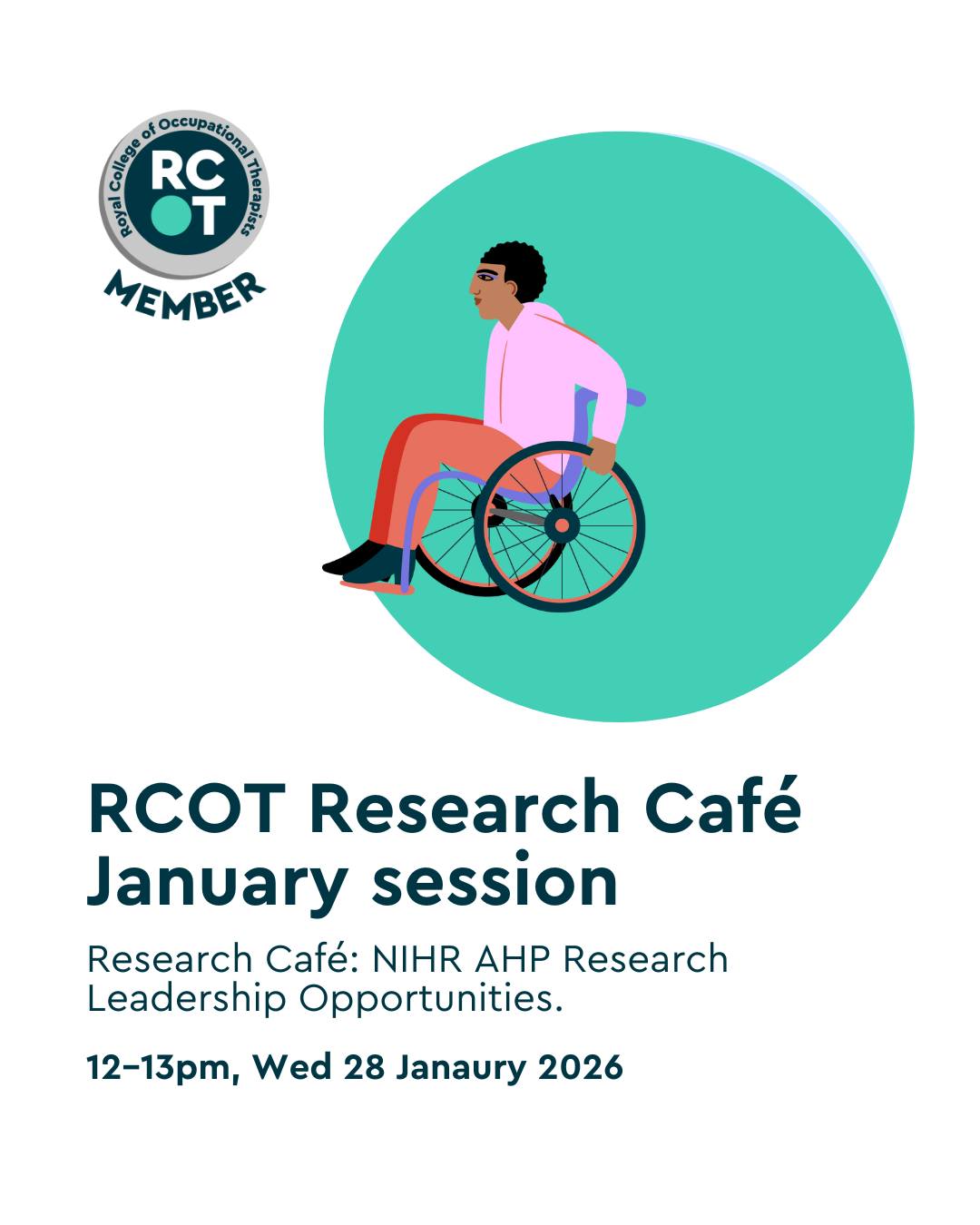 Royal College of Occupational Therapists
RCOT
MEMBER

RCOT Research Café January session

Research Café: NIHR AHP Research Leadership Opportunities.

12–13pm, Wed 28 Janaury 2026